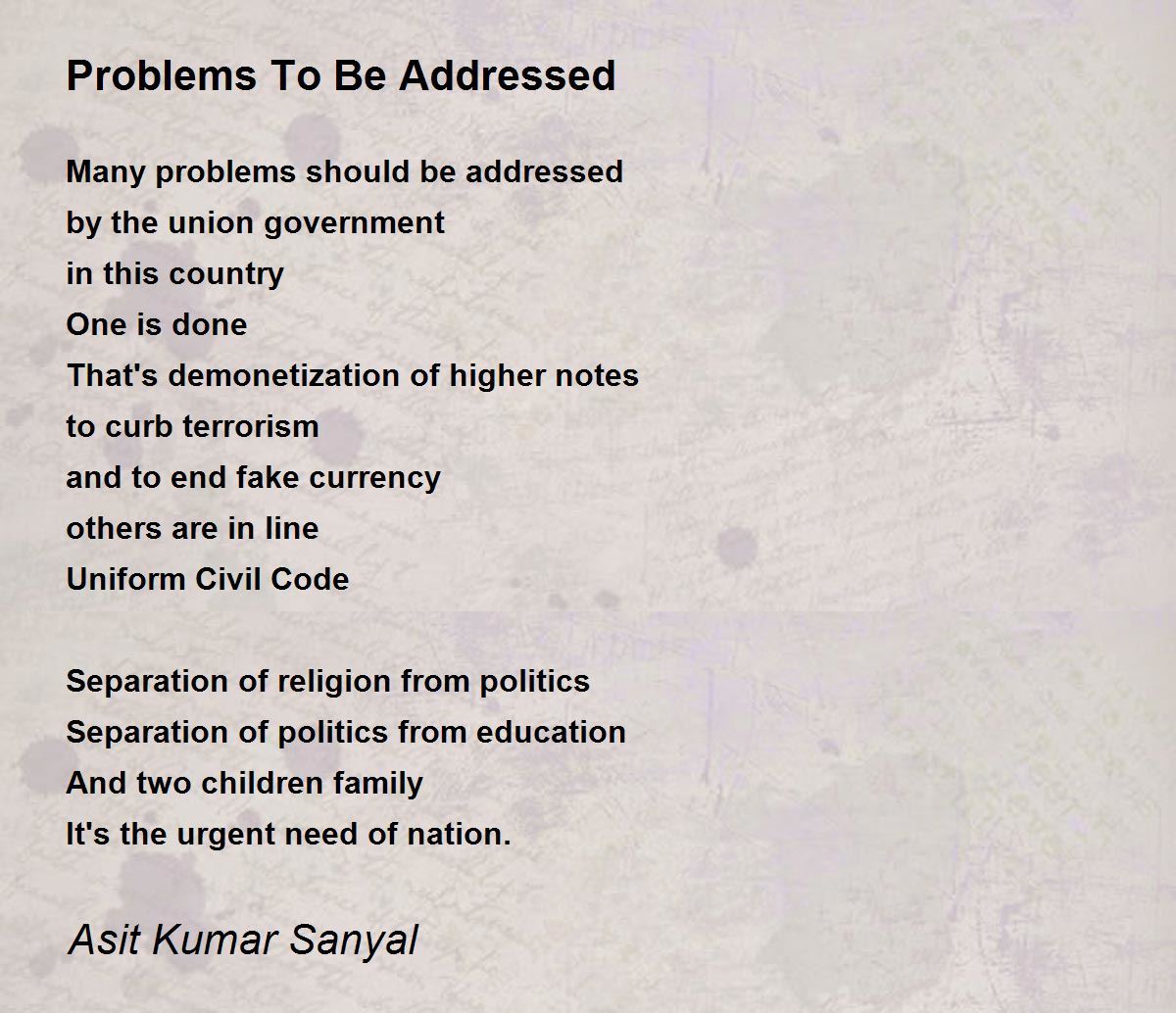 Problems To Be Addressed

Many problems should be addressed
by the union government
in this country
One is done
That's demonetization of higher notes
to curb terrorism
and to end fake currency
others are in line
Uniform Civil Code

Separation of religion from politics
Separation of politics from education
And two children family
It's the urgent need of nation.

Asit Kumar Sanyal